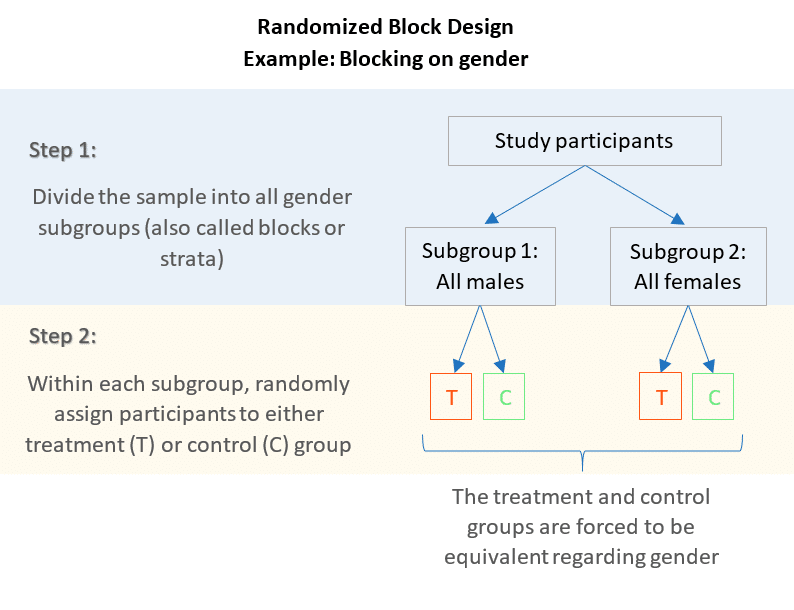 Randomized Block Design
Example: Blocking on gender

Step 1:

Divide the sample into all gender subgroups (also called blocks or strata)

Study participants

Subgroup 1: All males

Subgroup 2: All females

Step 2:

Within each subgroup, randomly assign participants to either treatment (T) or control (C) group

T C T C

The treatment and control groups are forced to be equivalent regarding gender